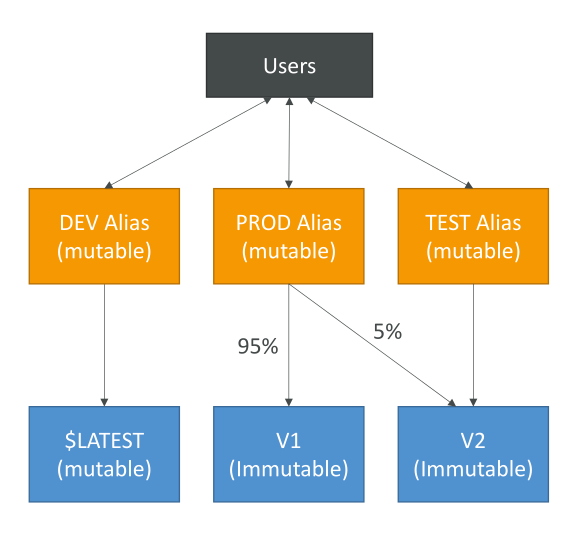 Users

DEV Alias (mutable)

PROD Alias (mutable)

TEST Alias (mutable)

95%

5%

\$LATEST (mutable)

V1 (Immutable)

V2 (Immutable)